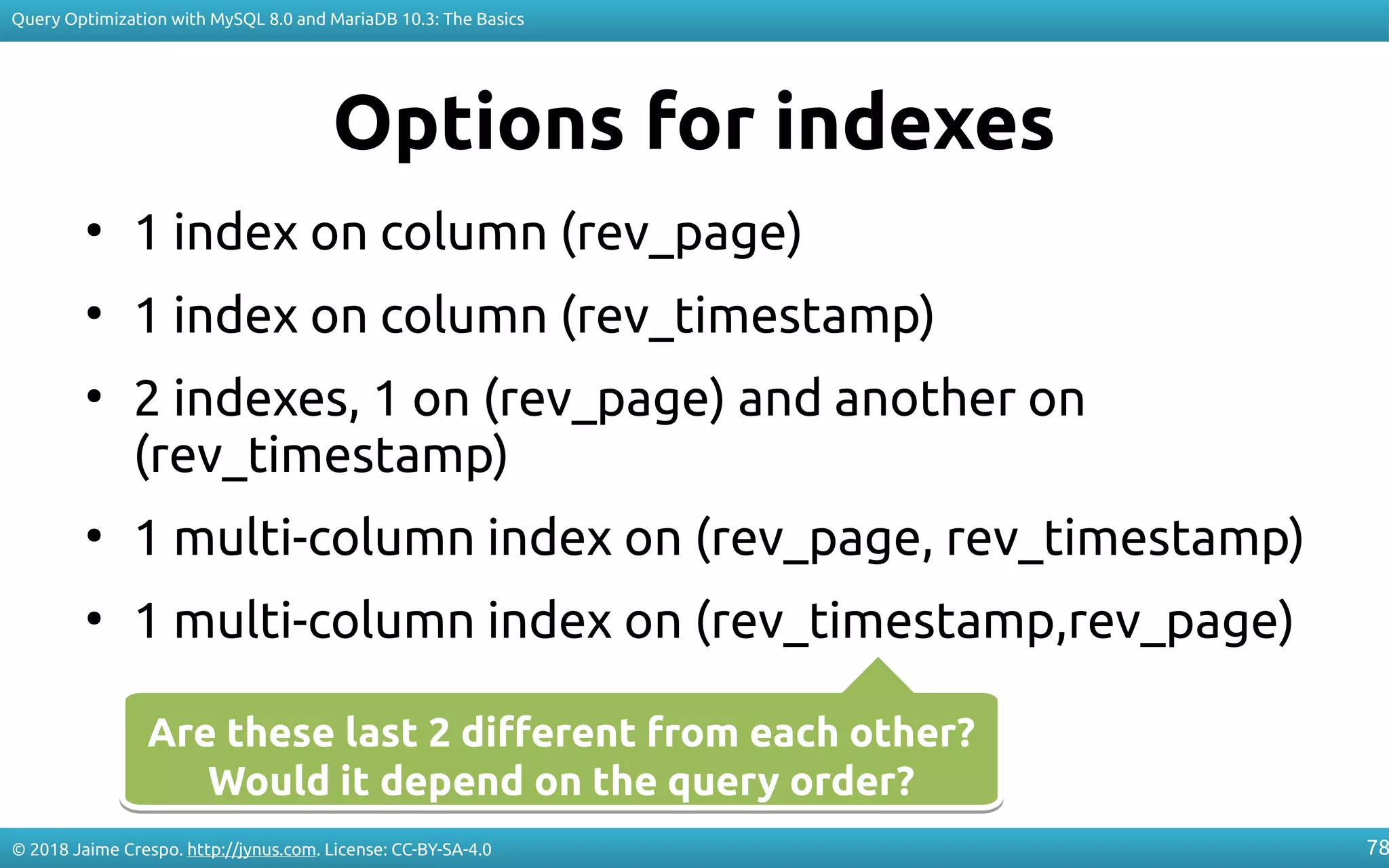 Query Optimization with MySQL 8.0 and MariaDB 10.3: The Basics

Options for indexes

• 1 index on column (rev_page)
• 1 index on column (rev_timestamp)
• 2 indexes, 1 on (rev_page) and another on (rev_timestamp)
• 1 multi-column index on (rev_page, rev_timestamp)
• 1 multi-column index on (rev_timestamp,rev_page)

Are these last 2 different from each other? Would it depend on the query order?

© 2018 Jaime Crespo. http://jynus.com. License: CC-BY-SA-4.0

78